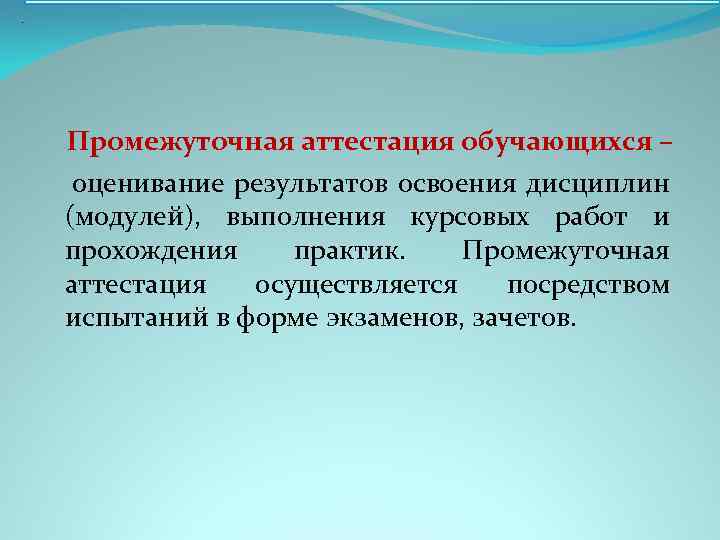 Промежуточная аттестация обучающихся –

оценивание результатов освоения дисциплин (модулей), выполнения курсовых работ и прохождения практик. Промежуточная аттестация осуществляется посредством испытаний в форме экзаменов, зачетов.